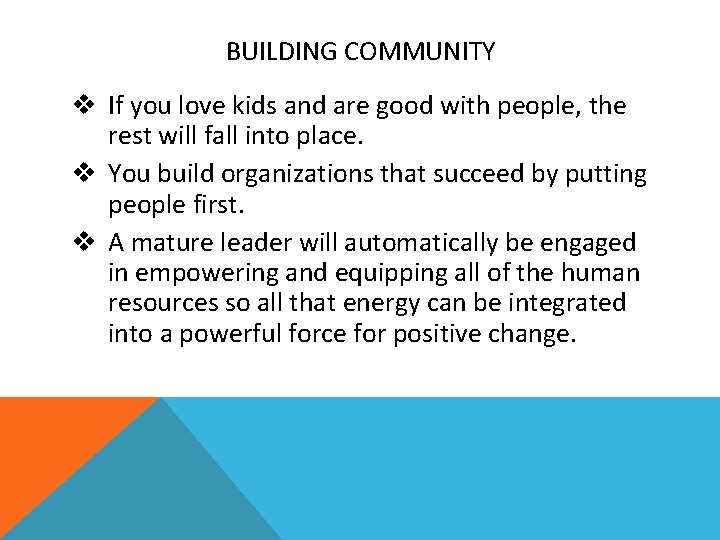 BUILDING COMMUNITY

❖ If you love kids and are good with people, the rest will fall into place.

❖ You build organizations that succeed by putting people first.

❖ A mature leader will automatically be engaged in empowering and equipping all of the human resources so all that energy can be integrated into a powerful force for positive change.